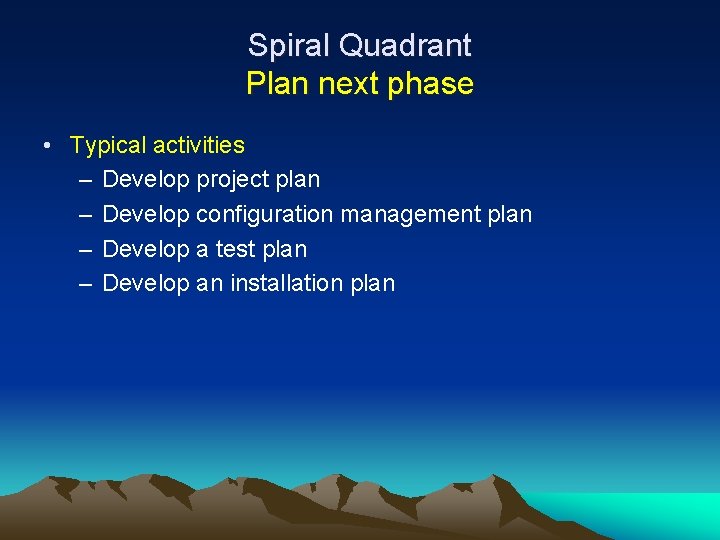 Spiral Quadrant
Plan next phase

• Typical activities
– Develop project plan
– Develop configuration management plan
– Develop a test plan
– Develop an installation plan